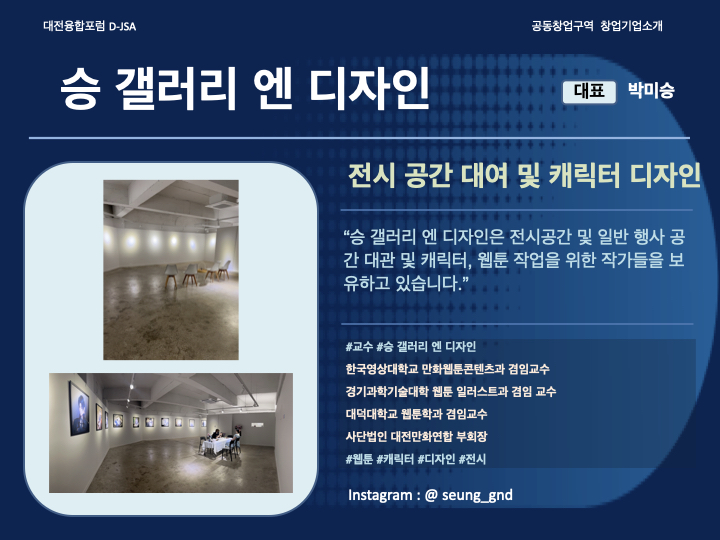 대전융합포럼 D-JSA

공동창업구역 창업기업소개

승 갤러리 엔 디자인

대표 박미승

전시 공간 대여 및 캐릭터 디자인

“승 갤러리 엔 디자인은 전시공간 및 일반 행사 공간 대관 및 캐릭터, 웹툰 작업을 위한 작가들을 보유하고 있습니다.”

#교수 #승 갤러리 엔 디자인
한국영상대학교 만화웹툰콘텐츠과 겸임교수
경기과학기술대학 웹툰 일러스트과 겸임 교수
대덕대학교 웹툰학과 겸임교수
사단법인 대전만화연합 부회장
#웹툰 #캐릭터 #디자인 #전시

Instagram : @ seung_gnd